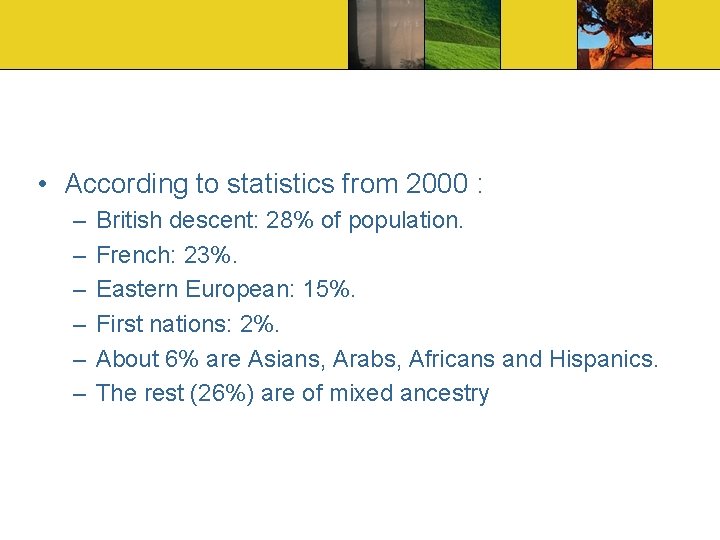 • According to statistics from 2000 :
– British descent: 28% of population.
– French: 23%.
– Eastern European: 15%.
– First nations: 2%.
– About 6% are Asians, Arabs, Africans and Hispanics.
– The rest (26%) are of mixed ancestry